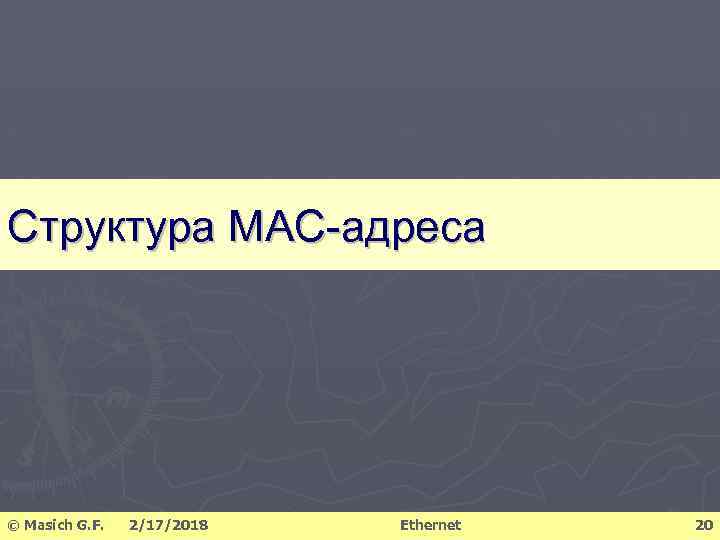 Структура МАС-адреса

© Masich G.F. 2/17/2018 Ethernet 20